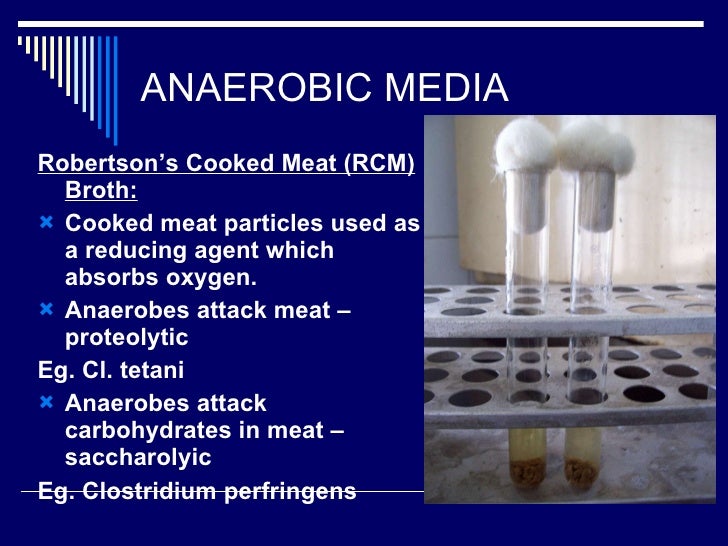 ANAEROBIC MEDIA

Robertson's Cooked Meat (RCM) Broth:

Cooked meat particles used as a reducing agent which absorbs oxygen.

Anaerobes attack meat – proteolytic

Eg. Cl. tetani

Anaerobes attack carbohydrates in meat – saccharolyic

Eg. Clostridium perfringens